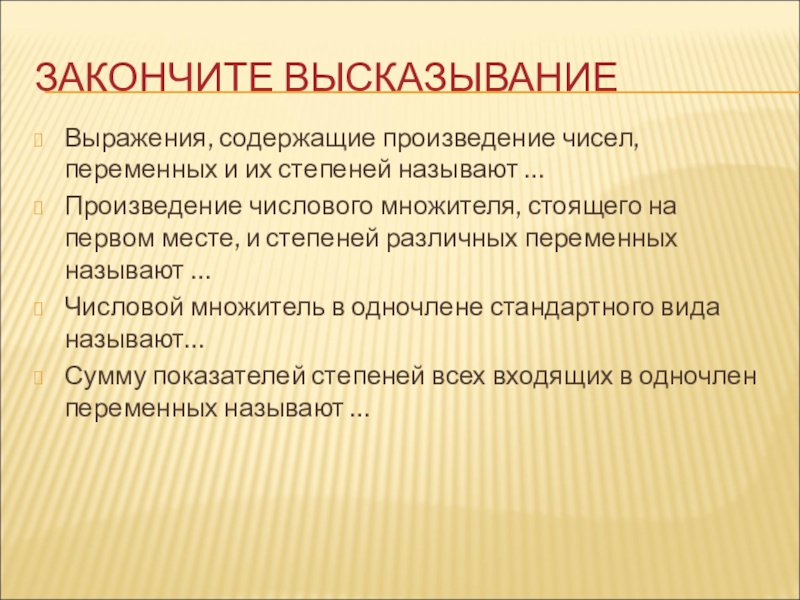 ЗАКОНЧИТЕ ВЫСКАЗЫВАНИЕ

Выражения, содержащие произведение чисел, переменных и их степеней называют ...

Произведение числового множителя, стоящего на первом месте, и степеней различных переменных называют ...

Числовой множитель в одночлене стандартного вида называют...

Сумму показателей степеней всех входящих в одночлен переменных называют ...